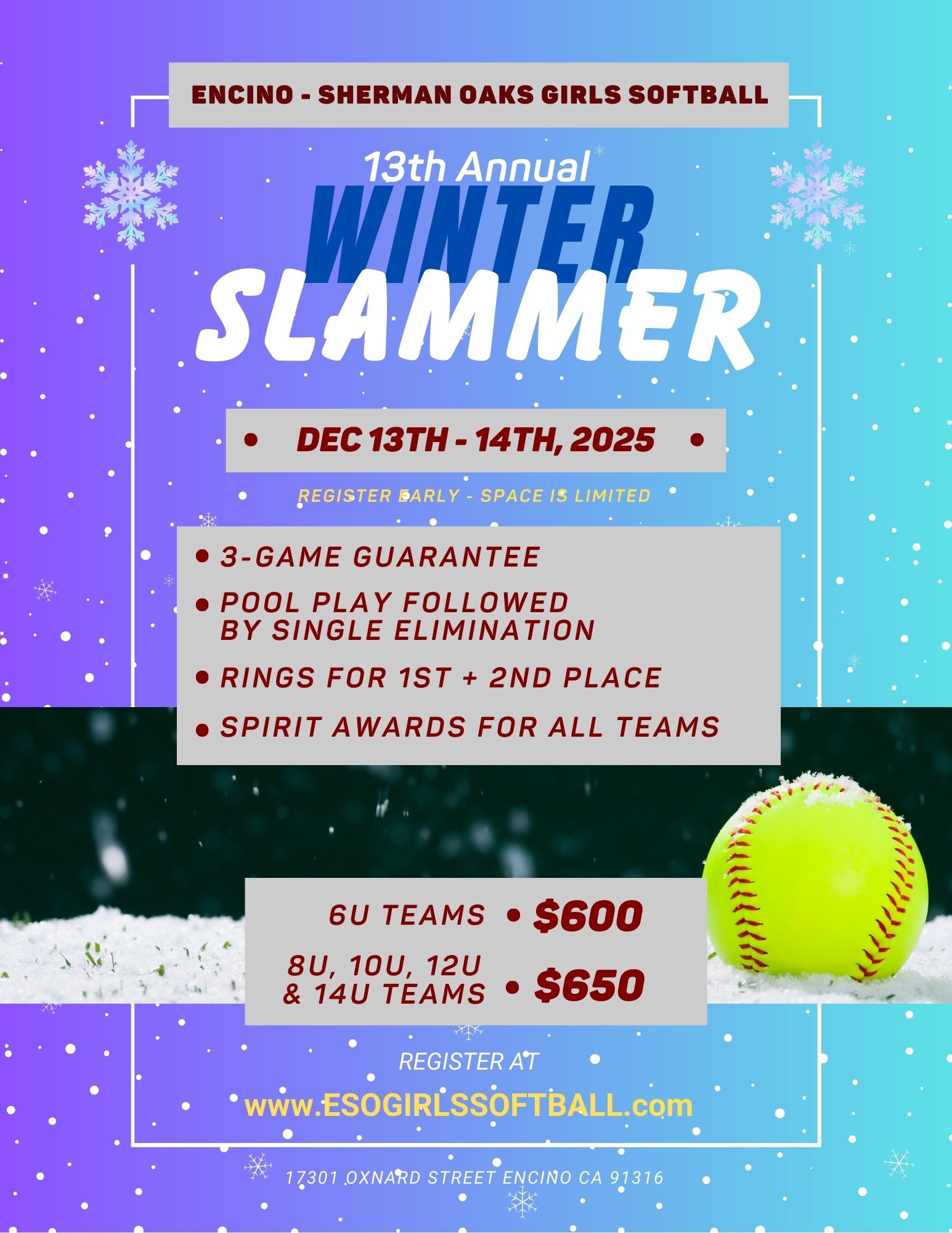 ENCINO - SHERMAN OAKS GIRLS SOFTBALL

13th Annual

WINTER

SLAMMER

• DEC 13TH - 14TH, 2025 •

REGISTER EARLY - SPACE IS LIMITED

• 3-GAME GUARANTEE

• POOL PLAY FOLLOWED BY SINGLE ELIMINATION

• RINGS FOR 1ST + 2ND PLACE

• SPIRIT AWARDS FOR ALL TEAMS

6U TEAMS • $600

8U, 10U, 12U & 14U TEAMS • $650

REGISTER AT

www.ESOGIRLSSOFTBALL.com

17301 OXNARD STREET ENCINO CA 91316